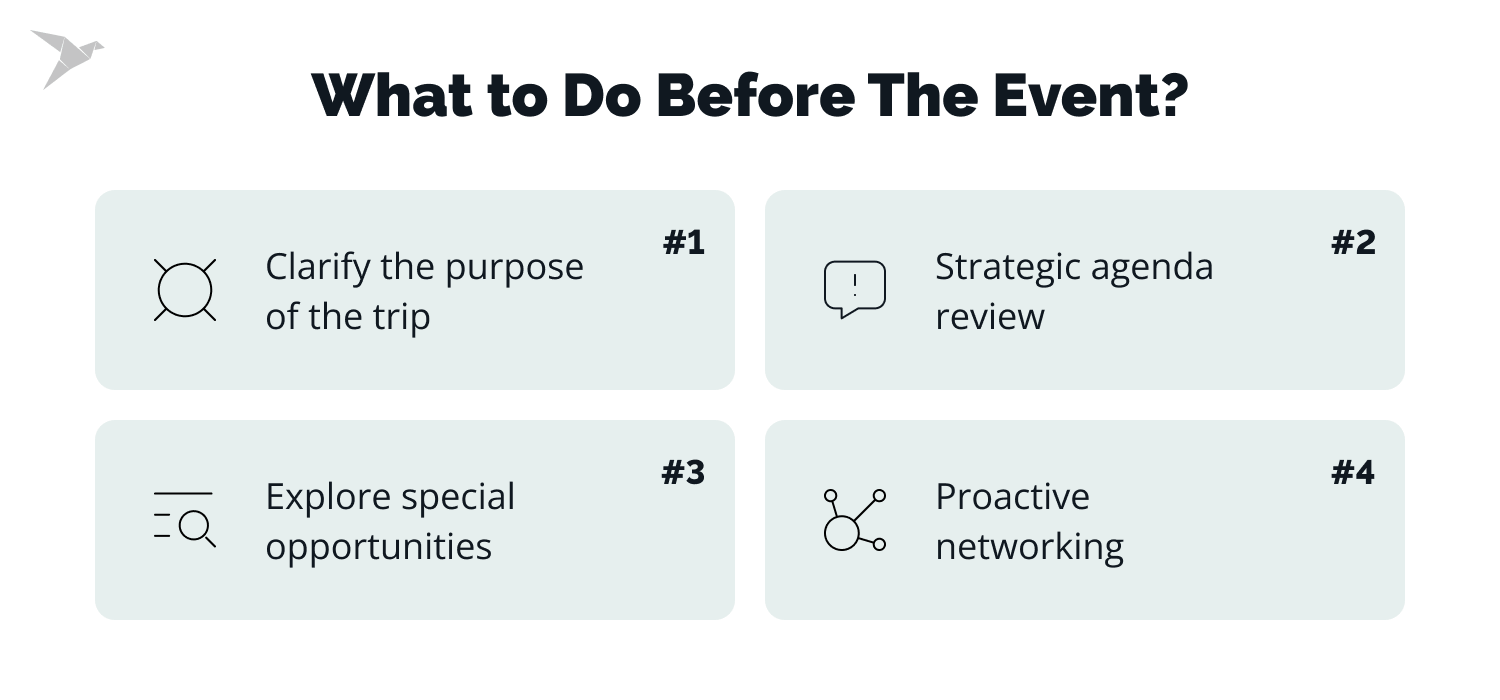 What to Do Before The Event?

#1
Clarify the purpose of the trip

#2
Strategic agenda review

#3
Explore special opportunities

#4
Proactive networking